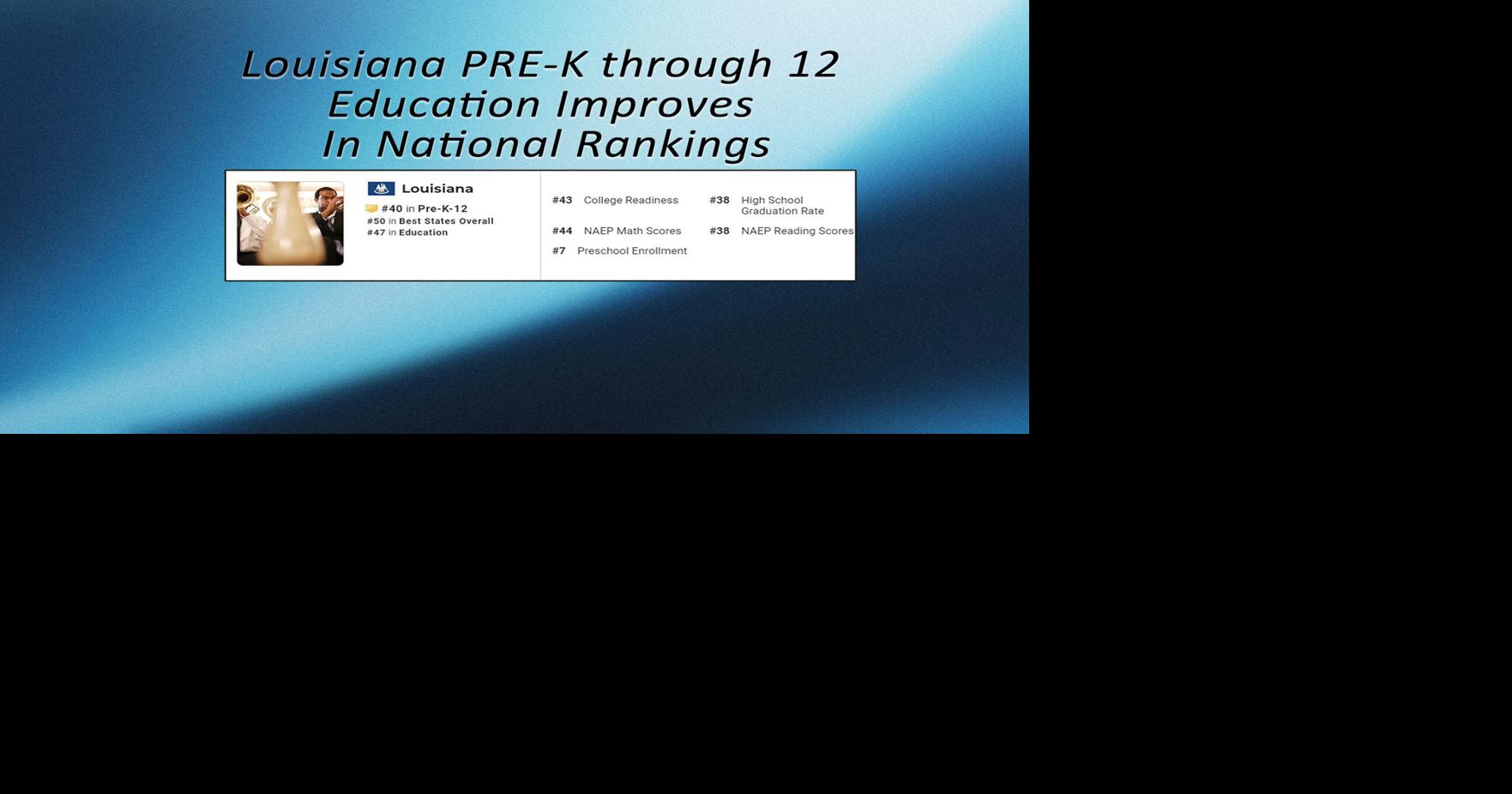 Louisiana PRE-K through 12 Education Improves In National Rankings

Louisiana
#40 in Pre-K-12
#50 in Best States Overall
#47 in Education

#43 College Readiness
#38 High School Graduation Rate
#44 NAEP Math Scores
#38 NAEP Reading Scores
#7 Preschool Enrollment